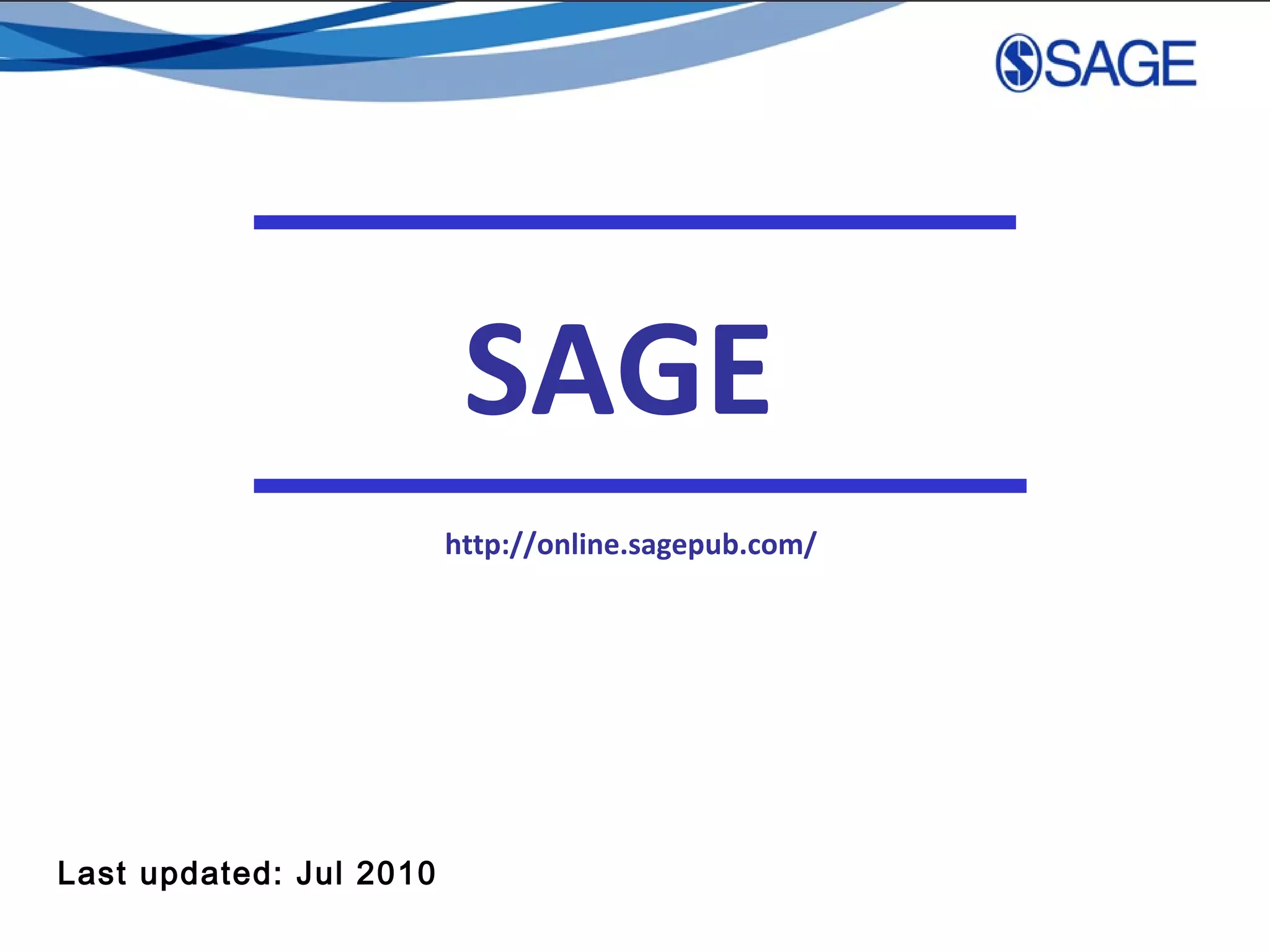 SAGE

SAGE

http://online.sagepub.com/

Last updated: Jul 2010